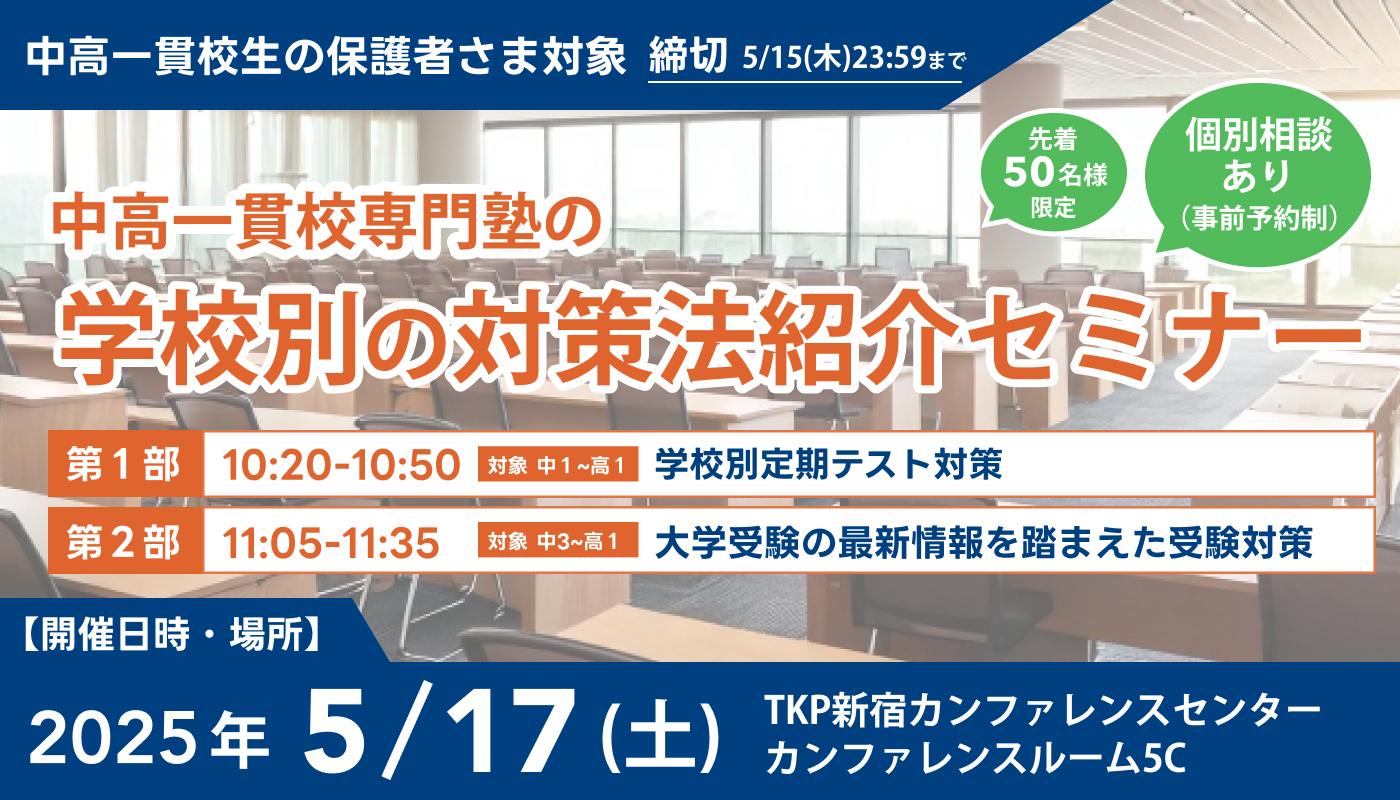 中高一貫校生の保護者さま対象 締切 5/15(木)23:59まで

先着 50名様 限定

個別相談 あり （事前予約制）

中高一貫校専門塾の
学校別の対策法紹介セミナー

| 第１部 | 10:20-10:50 | 対象 中１~高１ | 学校別定期テスト対策 |
|---|---|---|---|
| 第２部 | 11:05-11:35 | 対象 中3~高１ | 大学受験の最新情報を踏まえた受験対策 |

【開催日時・場所】

2025年 5/17 (土)

TKP新宿カンファレンスセンター
カンファレンスルーム5C